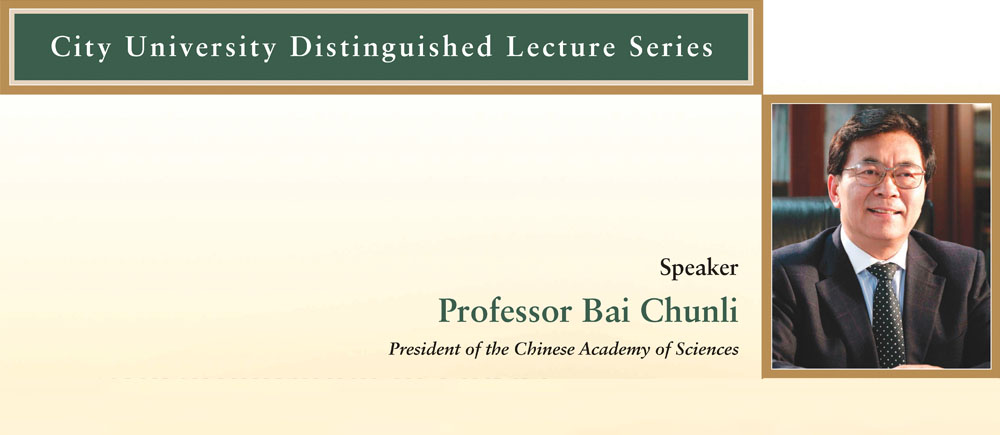 City University Distinguished Lecture Series

Speaker

Professor Bai Chunli

President of the Chinese Academy of Sciences